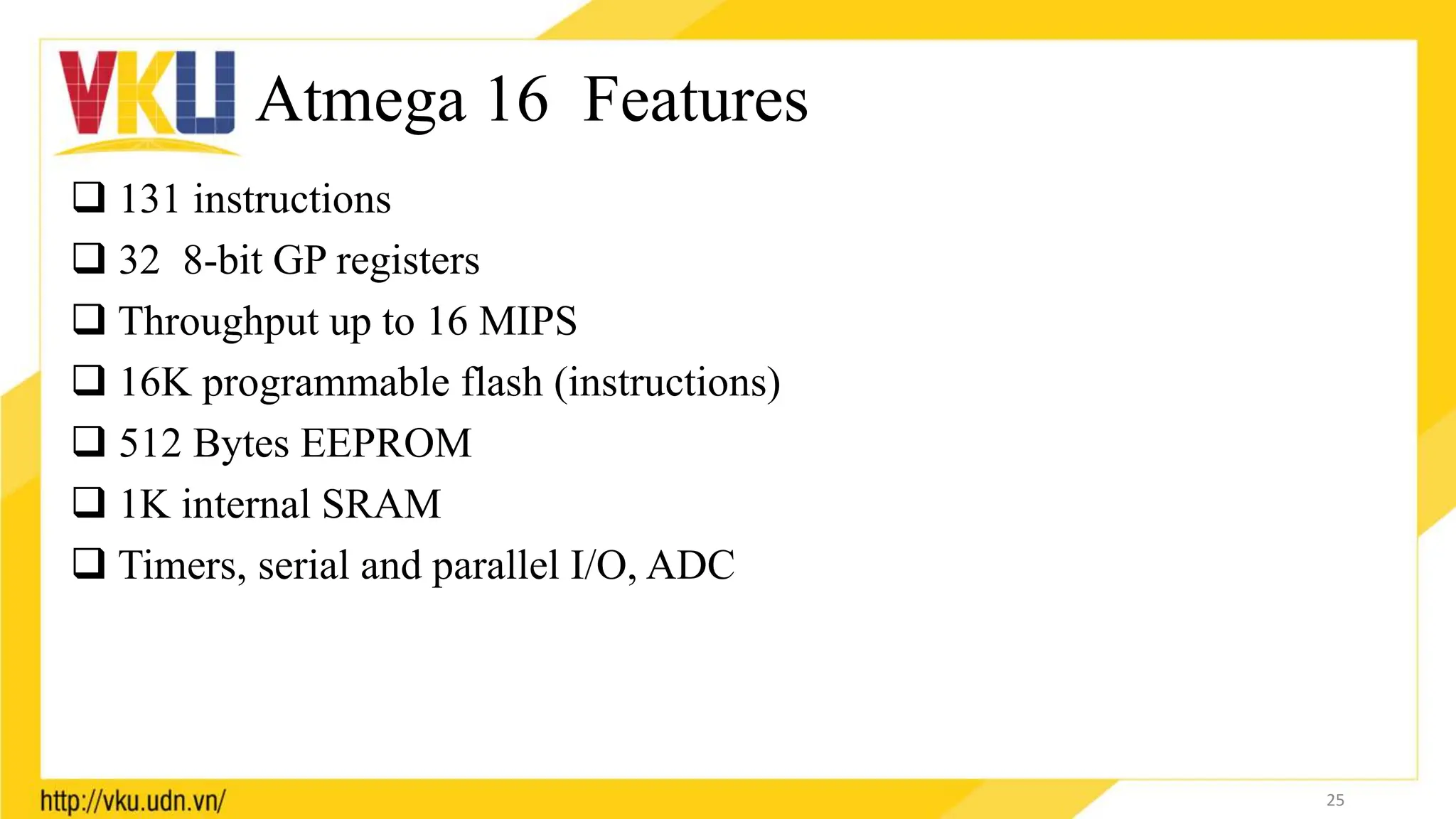 VKU Atmega 16 Features

❑ 131 instructions
❑ 32 8-bit GP registers
❑ Throughput up to 16 MIPS
❑ 16K programmable flash (instructions)
❑ 512 Bytes EEPROM
❑ 1K internal SRAM
❑ Timers, serial and parallel I/O, ADC

http://vku.udn.vn/

25